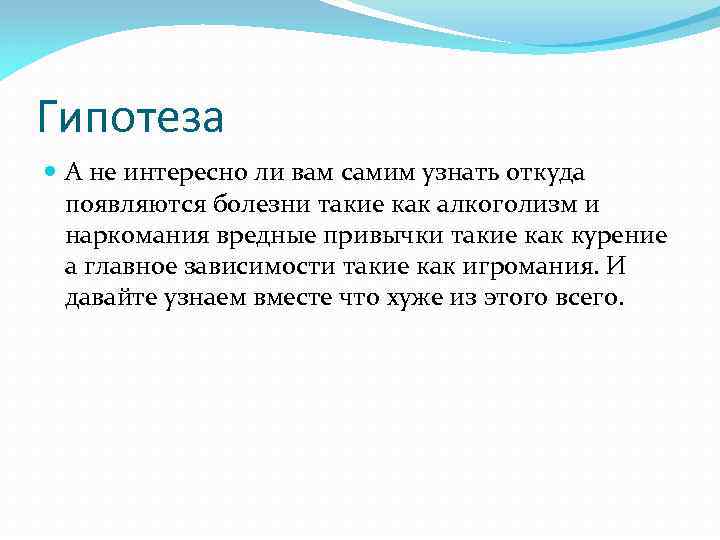 Гипотеза

А не интересно ли вам самим узнать откуда появляются болезни такие как алкоголизм и наркомания вредные привычки такие как курение а главное зависимости такие как игромания. И давайте узнаем вместе что хуже из этого всего.